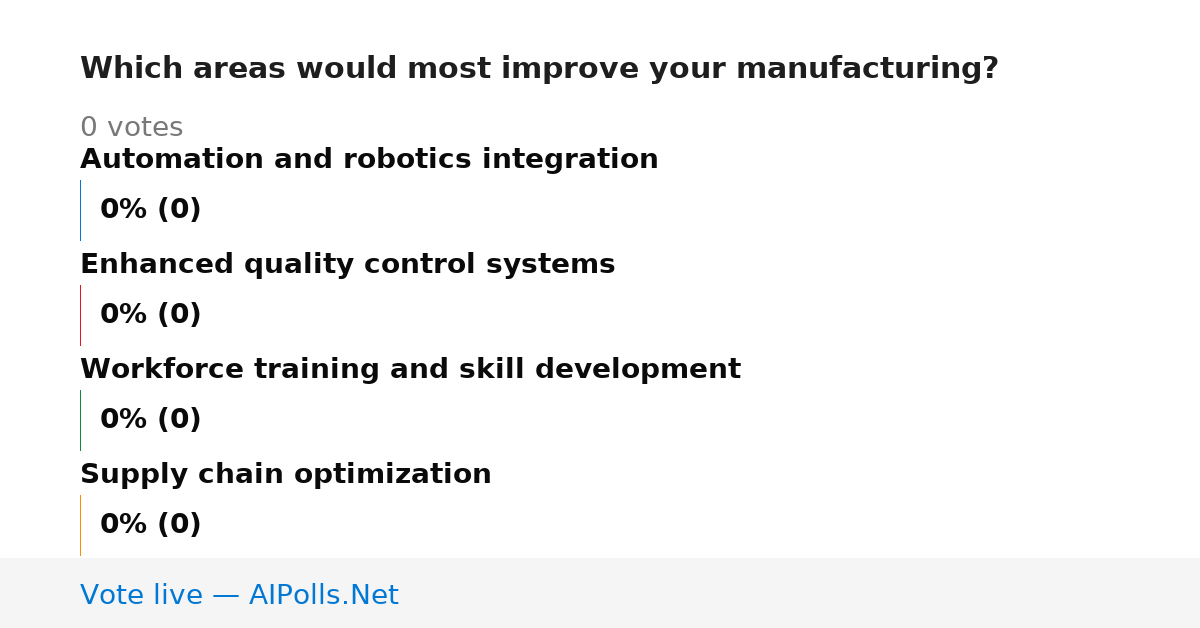 Which areas would most improve your manufacturing?

0 votes

Automation and robotics integration

0% (0)

Enhanced quality control systems

0% (0)

Workforce training and skill development

0% (0)

Supply chain optimization

0% (0)

Vote live — AIPolls.Net